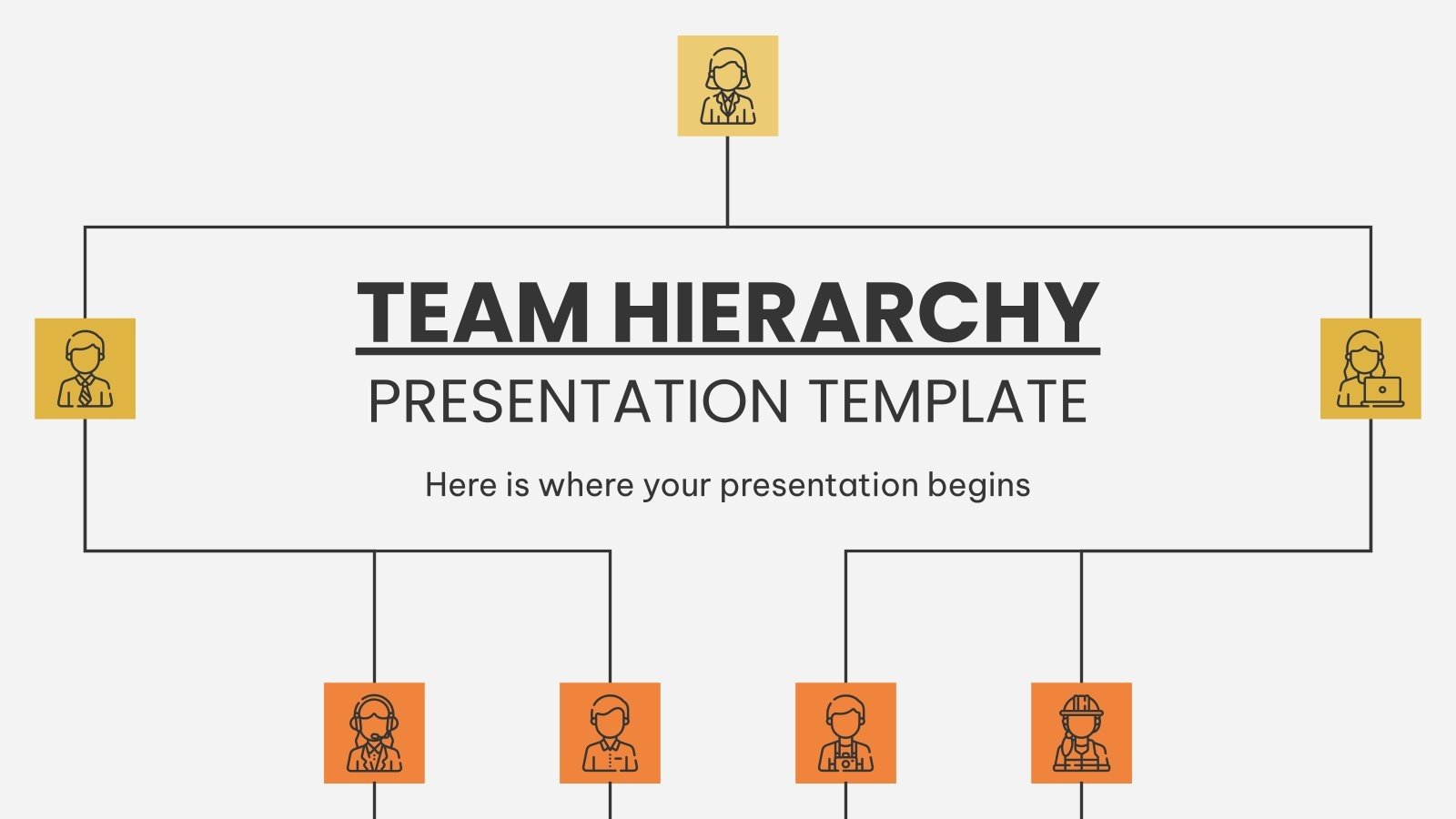 TEAM HIERARCHY
PRESENTATION TEMPLATE

Here is where your presentation begins